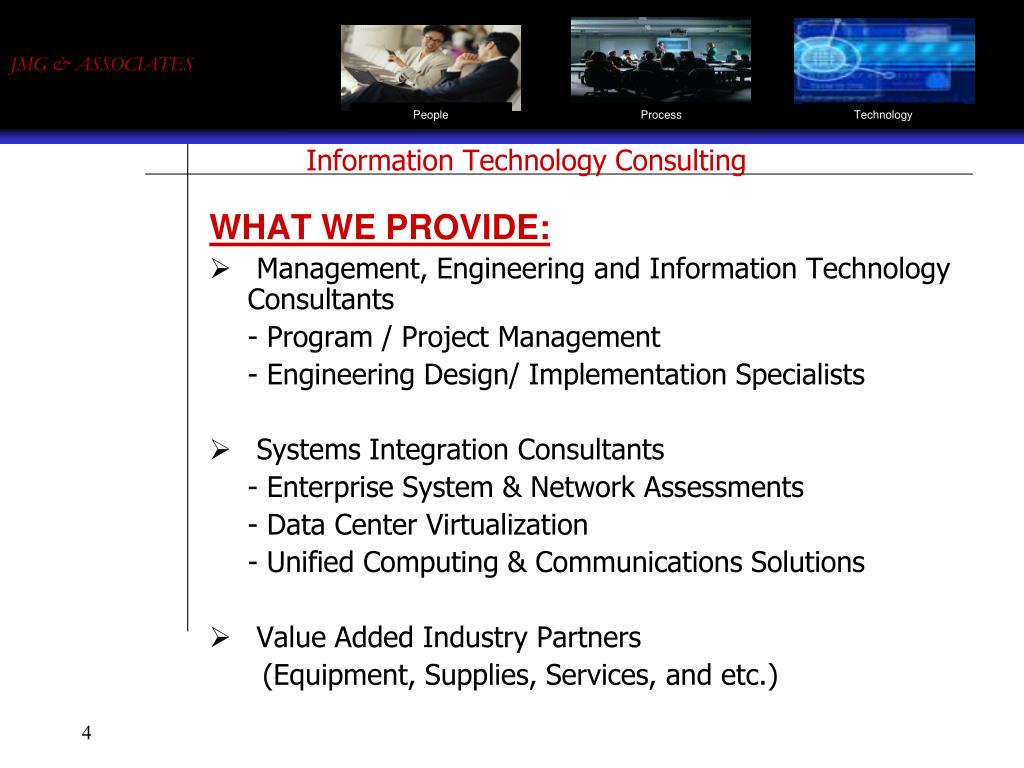 JMG & ASSOCIATES

People

Process

Technology

Information Technology Consulting

WHAT WE PROVIDE:

➢ Management, Engineering and Information Technology Consultants
- Program / Project Management
- Engineering Design/ Implementation Specialists

➢ Systems Integration Consultants
- Enterprise System & Network Assessments
- Data Center Virtualization
- Unified Computing & Communications Solutions

➢ Value Added Industry Partners
(Equipment, Supplies, Services, and etc.)

4